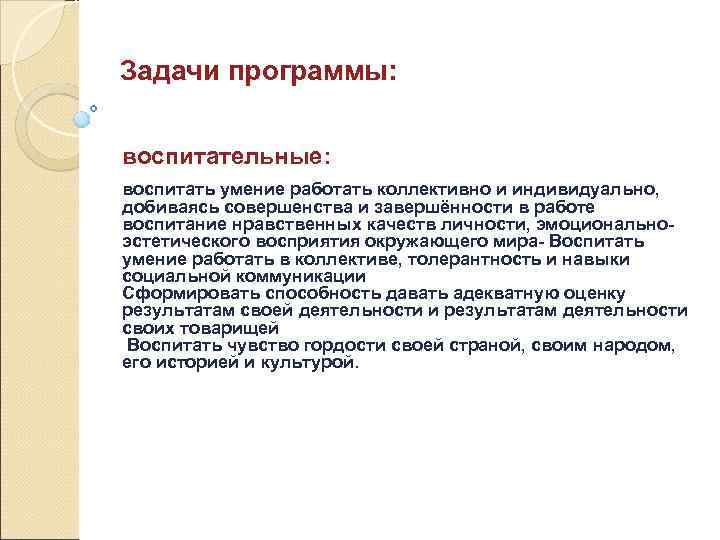 Задачи программы:

воспитательные:

воспитать умение работать коллективно и индивидуально, добиваясь совершенства и завершённости в работе воспитание нравственных качеств личности, эмоционально-эстетического восприятия окружающего мира- Воспитать умение работать в коллективе, толерантность и навыки социальной коммуникации
Сформировать способность давать адекватную оценку результатам своей деятельности и результатам деятельности своих товарищей
Воспитать чувство гордости своей страной, своим народом, его историей и культурой.